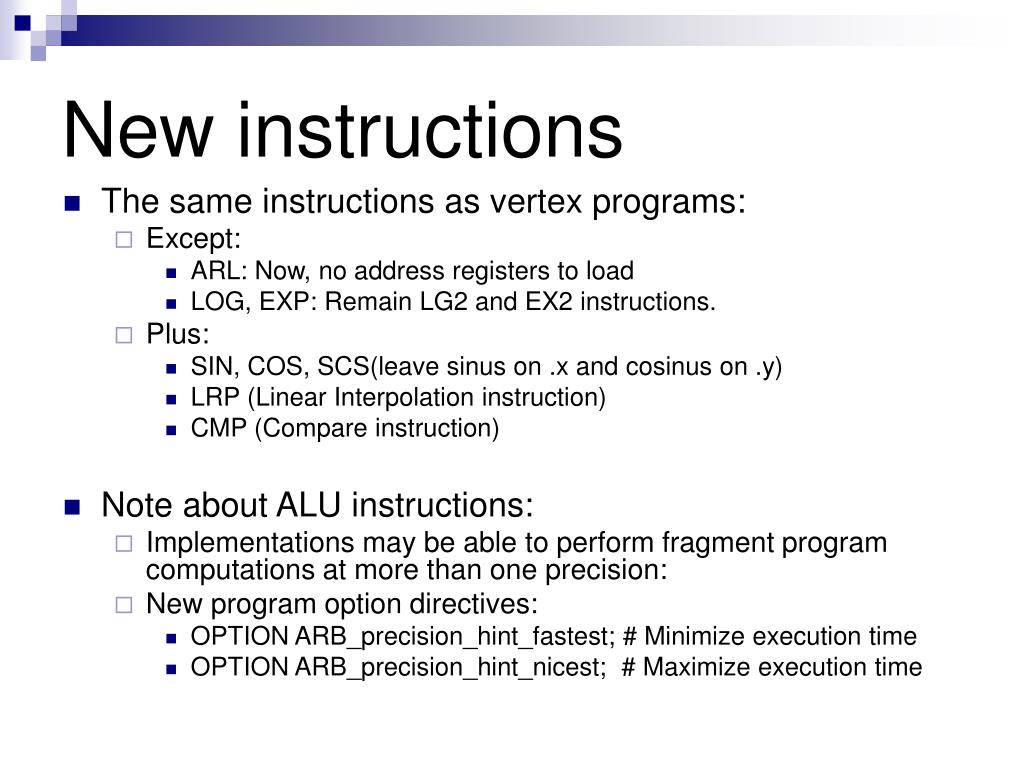 New instructions

The same instructions as vertex programs:

Except:

ARL: Now, no address registers to load

LOG, EXP: Remain LG2 and EX2 instructions.

Plus:

SIN, COS, SCS(leave sinus on .x and cosinus on .y)

LRP (Linear Interpolation instruction)

CMP (Compare instruction)

Note about ALU instructions:

Implementations may be able to perform fragment program computations at more than one precision:

New program option directives:

OPTION ARB_precision_hint_fastest; # Minimize execution time

OPTION ARB_precision_hint_nicest; # Maximize execution time